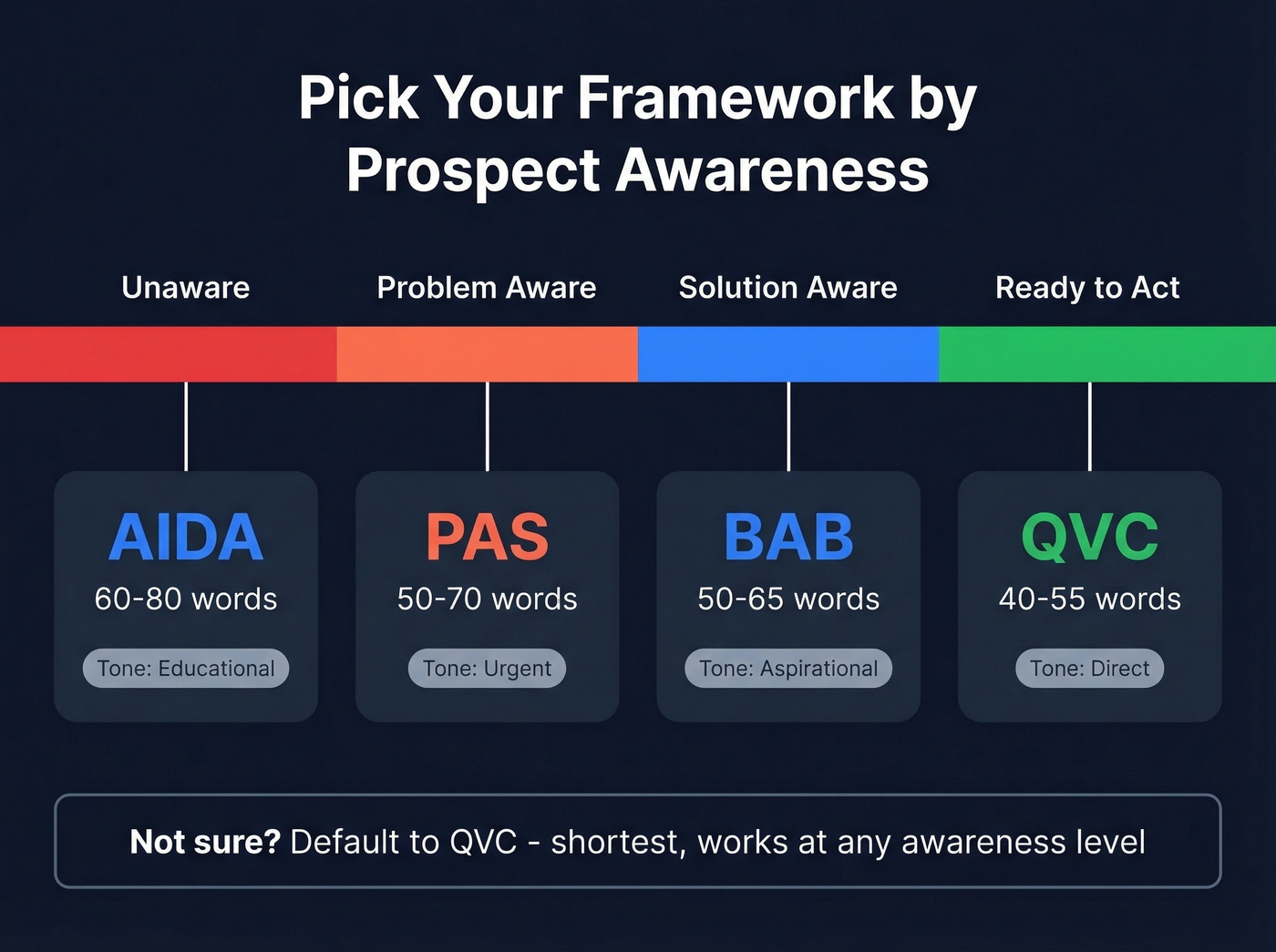 Pick Your Framework by Prospect Awareness

Unaware

Problem Aware

Solution Aware

Ready to Act

AIDA
60-80 words
Tone: Educational

PAS
50-70 words
Tone: Urgent

BAB
50-65 words
Tone: Aspirational

QVC
40-55 words
Tone: Direct

Not sure? Default to QVC - shortest, works at any awareness level